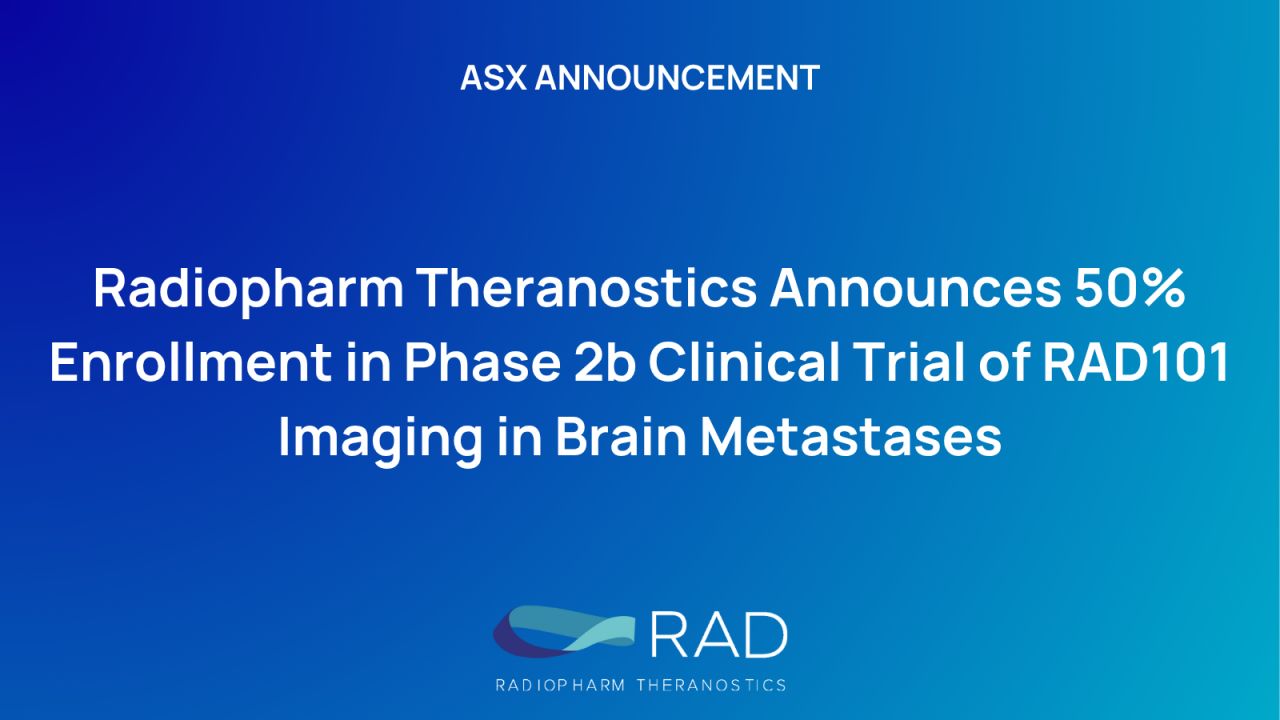 ASX ANNOUNCEMENT

Radiopharm Theranostics Announces 50% Enrollment in Phase 2b Clinical Trial of RAD101 Imaging in Brain Metastases

RAD

RADIOPHARM THERANOSTICS